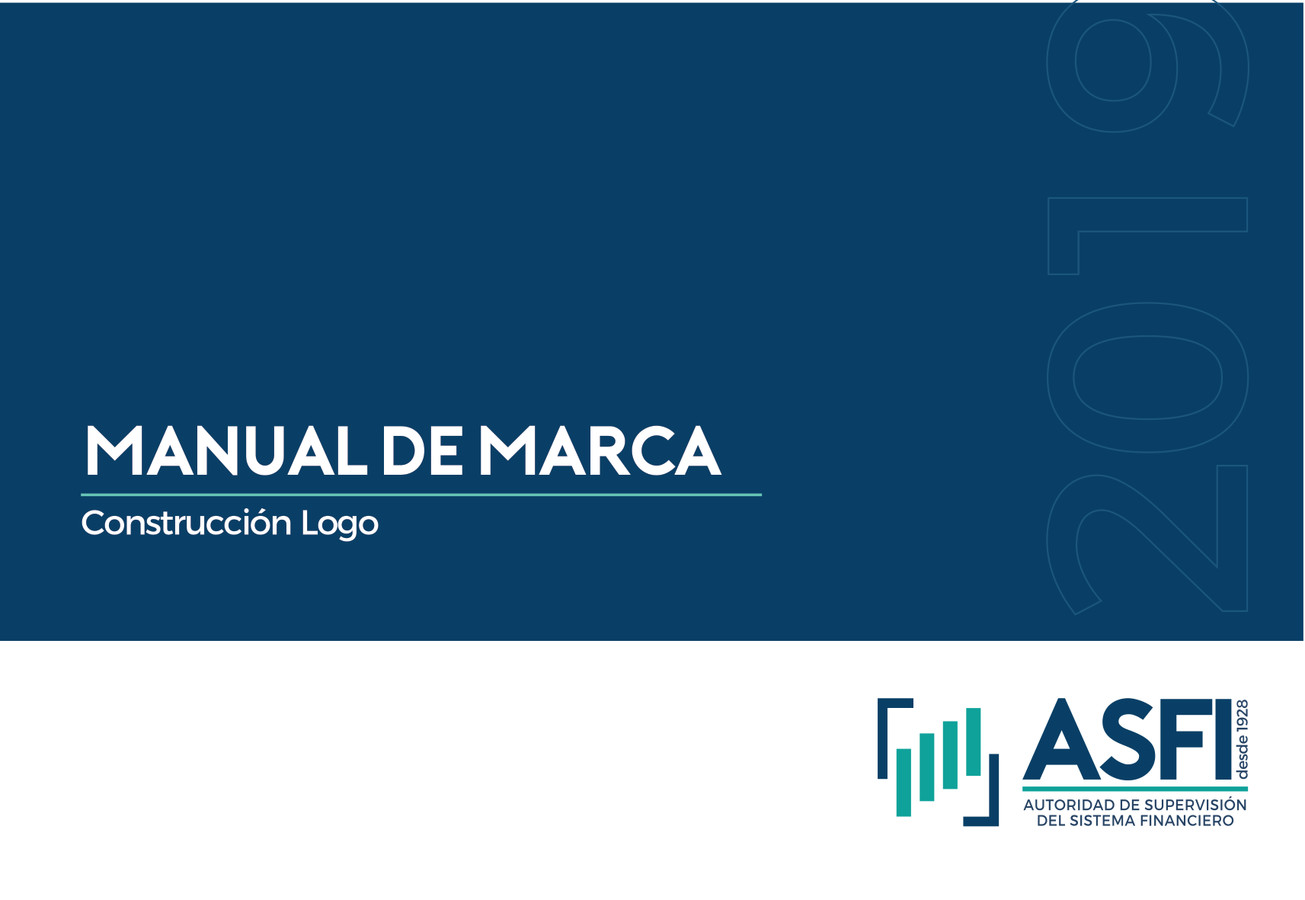 2019

MANUAL DE MARCA

Construcción Logo

ASFI
desde 1928
AUTORIDAD DE SUPERVISIÓN DEL SISTEMA FINANCIERO